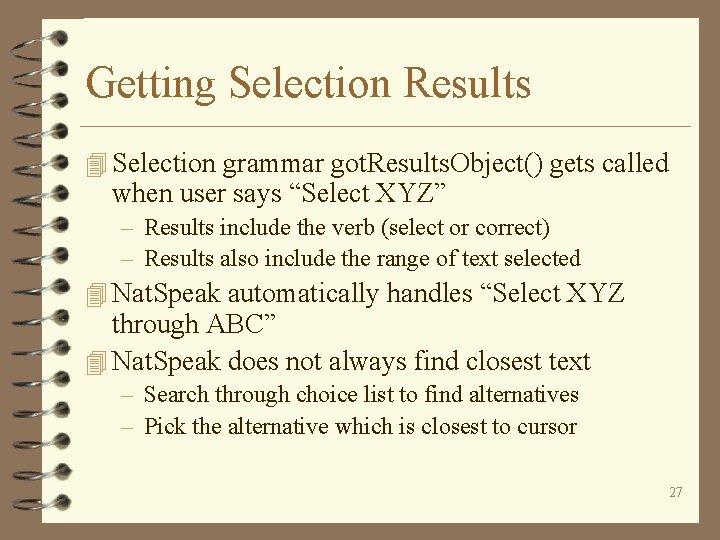 Getting Selection Results

Selection grammar gotResultsObject() gets called when user says “Select XYZ”

– Results include the verb (select or correct)

– Results also include the range of text selected

NatSpeak automatically handles “Select XYZ through ABC”

NatSpeak does not always find closest text

– Search through choice list to find alternatives

– Pick the alternative which is closest to cursor

27